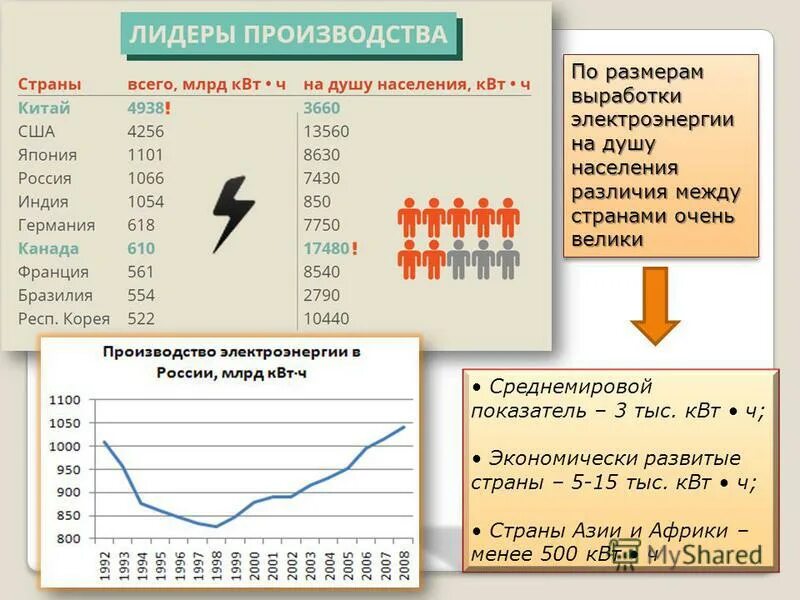 ЛИДЕРЫ ПРОИЗВОДСТВА

| Страны | всего, млрд кВт • ч | на душу населения, кВт • ч |
|---|---|---|
| Китай | 4938! | 3660 |
| США | 4256 | 13560 |
| Япония | 1101 | 8630 |
| Россия | 1066 | 7430 |
| Индия | 1054 | 850 |
| Германия | 618 | 7750 |
| Канада | 610 | 17480! |
| Франция | 561 | 8540 |
| Бразилия | 554 | 2790 |
| Респ. Корея | 522 | 10440 |

По размерам выработки электроэнергии на душу населения различия между странами очень велики

Производство электроэнергии в России, млрд кВт·ч

1100
1050
1000
950
900
850
800

1992 1993 1994 1995 1996 1997 1998 1999 2000 2001 2002 2003 2004 2005 2006 2007 2008

• Среднемировой показатель – 3 тыс. кВт • ч;

• Экономически развитые страны – 5-15 тыс. кВт • ч;

• Страны Азии и Африки – менее 500 кВт • ч

MyShared